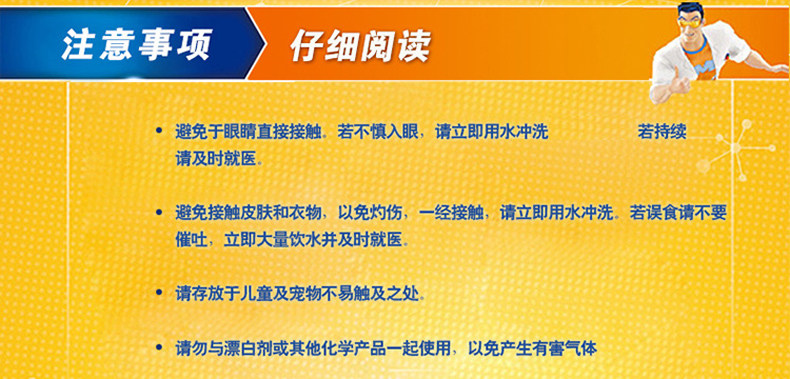 注意事项 仔细阅读

• 避免于眼睛直接接触。若不慎入眼，请立即用水冲洗 若持续请及时就医。

• 避免接触皮肤和衣物，以免灼伤，一经接触，请立即用水冲洗。若误食请不要催吐，立即大量饮水并及时就医。

• 请存放于儿童及宠物不易触及之处。

• 请勿与漂白剂或其他化学产品一起使用，以免产生有害气体